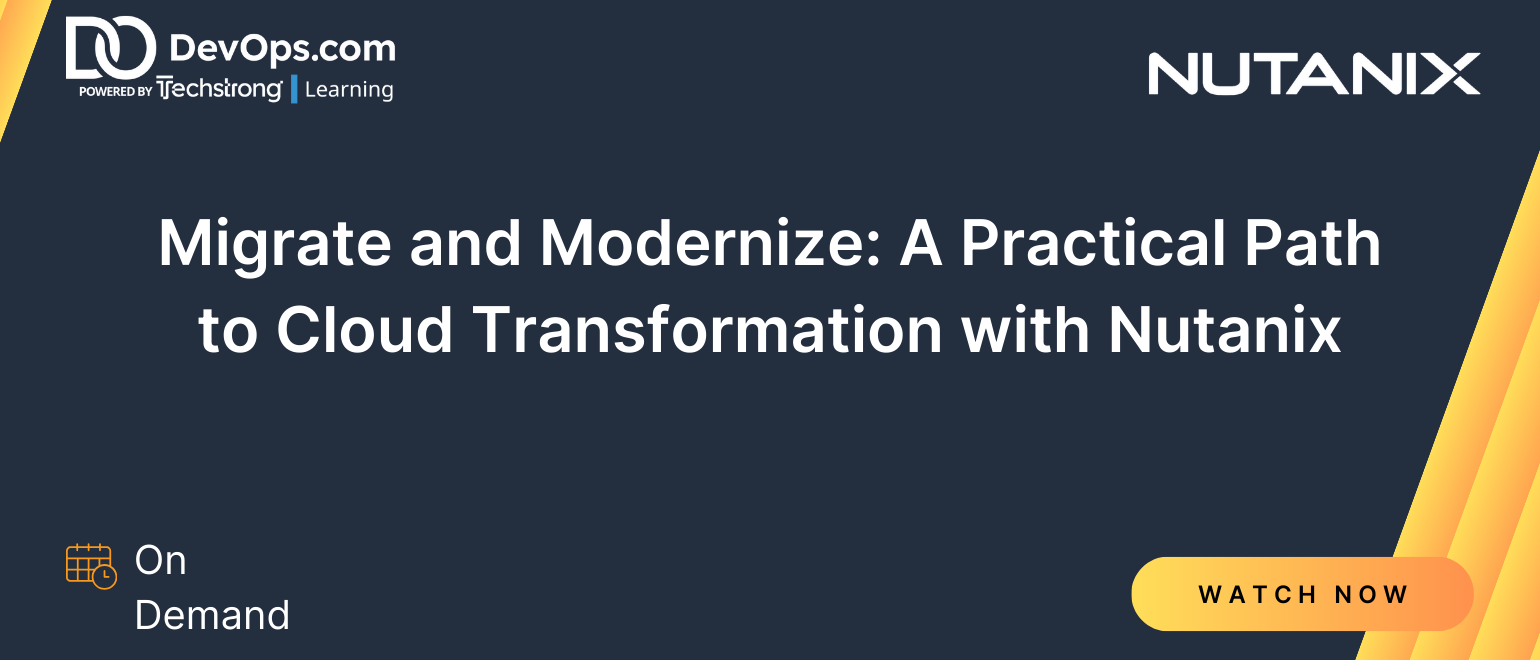 DevOps.com
POWERED BY Techstrong | Learning

NUTANIX

Migrate and Modernize: A Practical Path to Cloud Transformation with Nutanix

On Demand

WATCH NOW